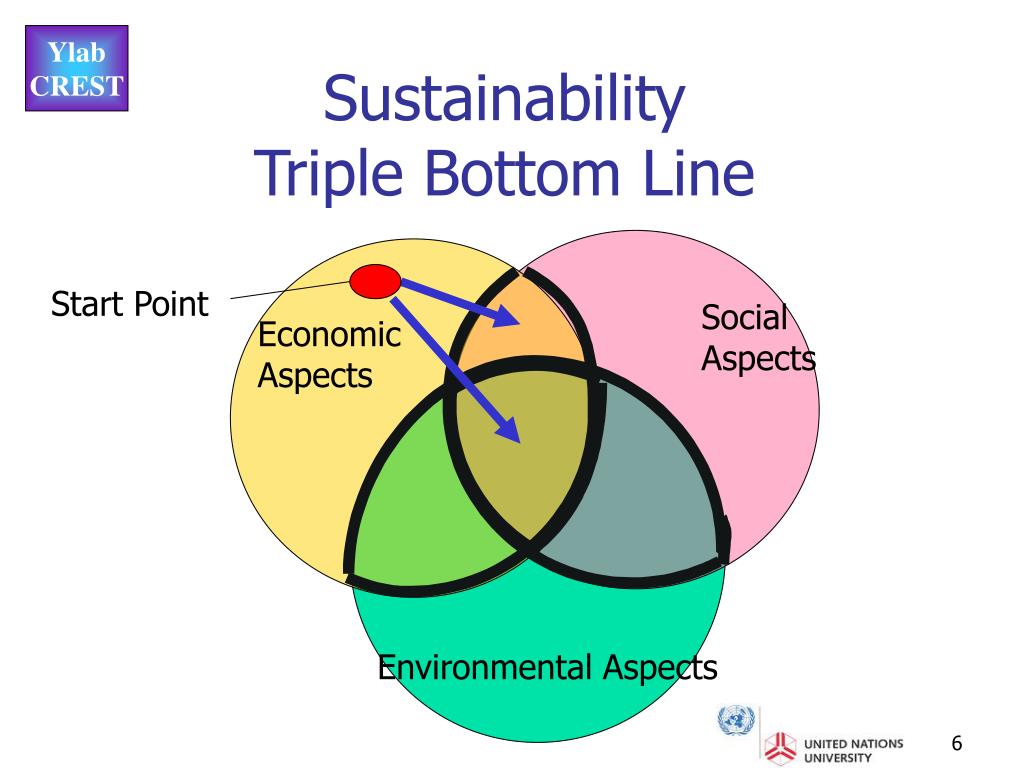 Ylab
CREST

Sustainability
Triple Bottom Line

Start Point

Economic Aspects

Social Aspects

Environmental Aspects

UNITED NATIONS UNIVERSITY

6